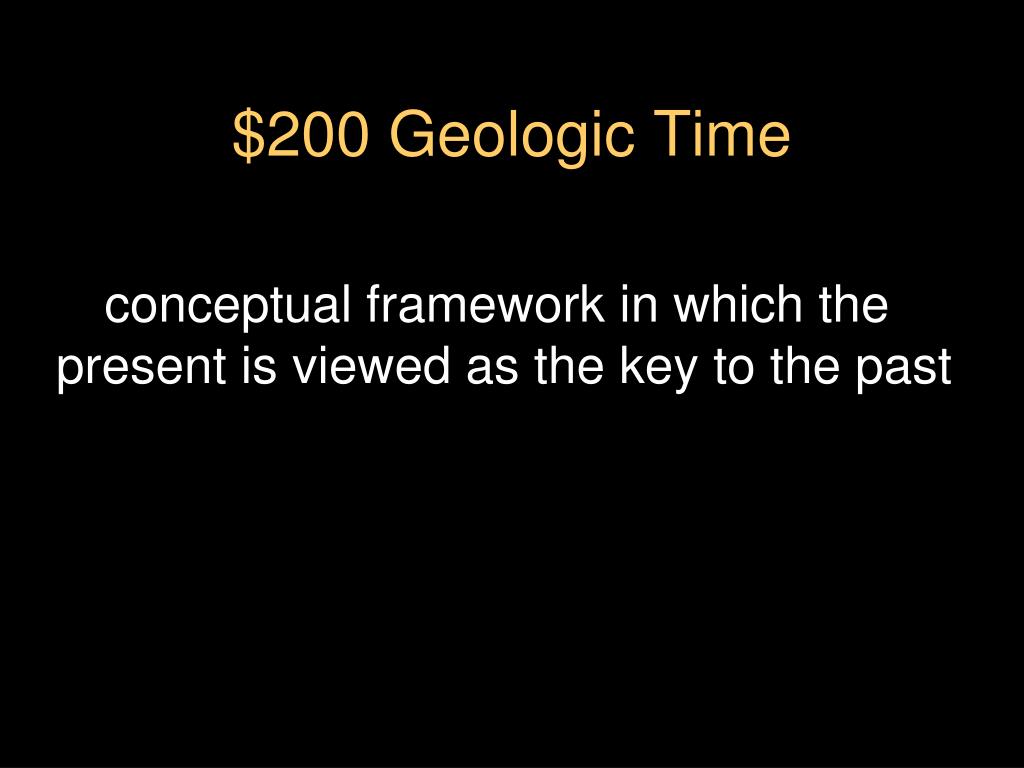 \$200 Geologic Time

conceptual framework in which the present is viewed as the key to the past